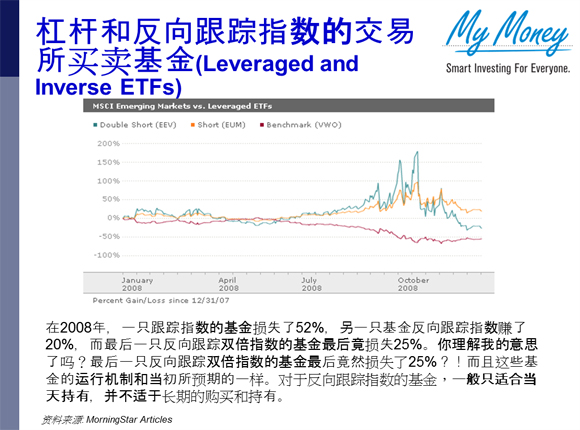 杠杆和反向跟踪指数的交易所买卖基金(Leveraged and Inverse ETFs)

My Money
Smart Investing For Everyone.

MSCI Emerging Markets vs. Leveraged ETFs

Double Short (EEV)   Short (EUM)   Benchmark (VWO)

200%
150%
100%
50%
0%
-50%
-100%

January 2008   April 2008   July 2008   October 2008

Percent Gain/Loss since 12/31/07

在2008年，一只跟踪指数的基金损失了52%，另一只基金反向跟踪指数赚了20%，而最后一只反向跟踪双倍指数的基金最后竟损失25%。你理解我的意思了吗？最后一只反向跟踪双倍指数的基金最后竟然损失了25%？！而且这些基金的运行机制和当初所预期的一样。对于反向跟踪指数的基金，一般只适合当天持有，并不适于长期的购买和持有。

资料来源: MorningStar Articles